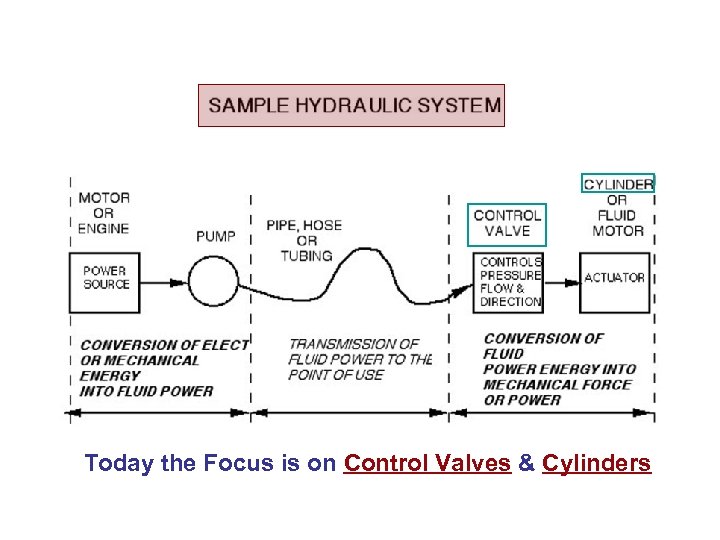 SAMPLE HYDRAULIC SYSTEM

MOTOR OR ENGINE

POWER SOURCE

PUMP

PIPE, HOSE OR TUBING

CONTROL VALVE

CONTROLS PRESSURE FLOW & DIRECTION

CYLINDER OR FLUID MOTOR

ACTUATOR

CONVERSION OF ELECT OR MECHANICAL ENERGY INTO FLUID POWER

TRANSMISSION OF FLUID POWER TO THE POINT OF USE

CONVERSION OF FLUID POWER ENERGY INTO MECHANICAL FORCE OR POWER

Today the Focus is on Control Valves & Cylinders